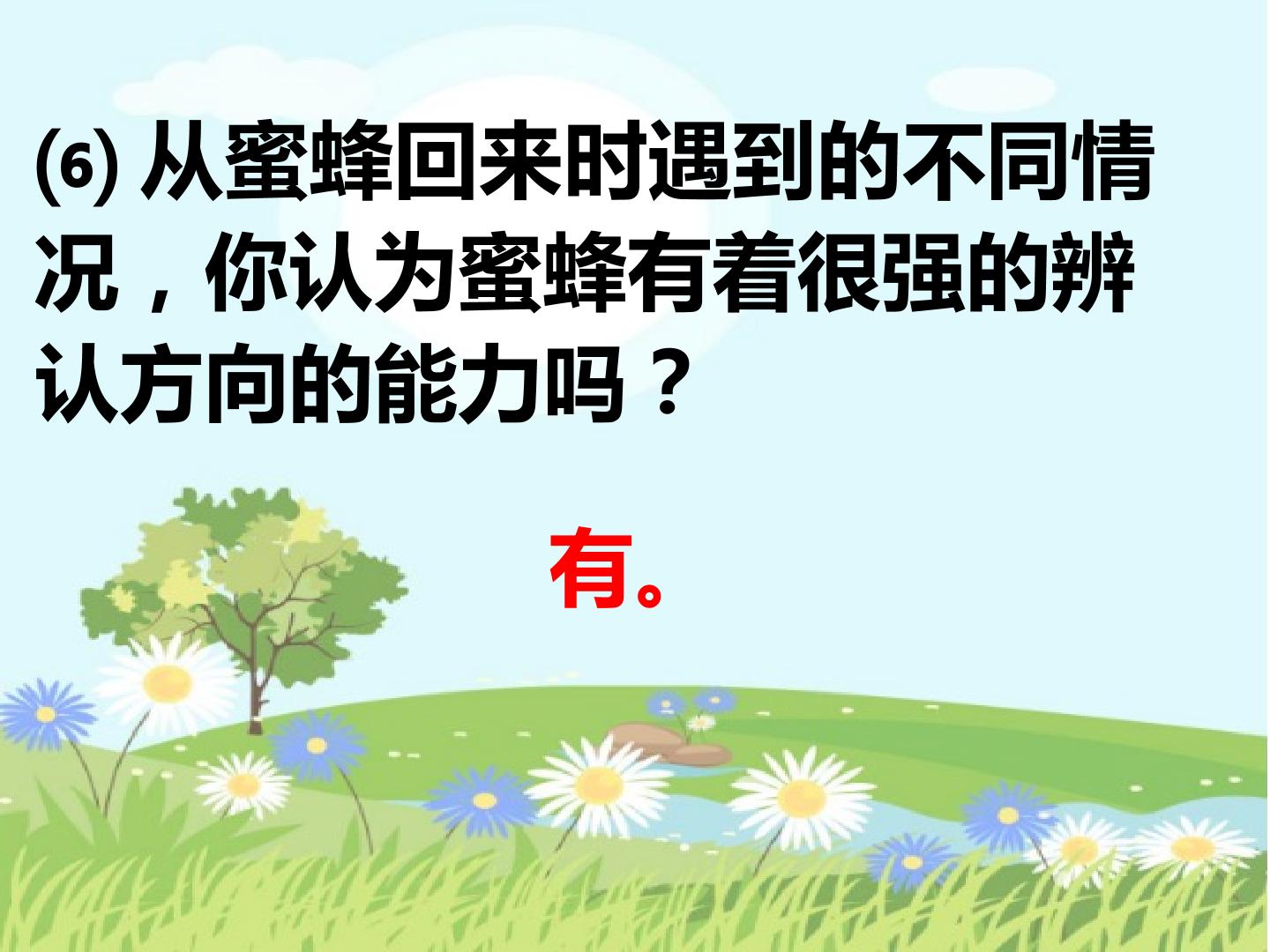 ⑹ 从蜜蜂回来时遇到的不同情况，你认为蜜蜂有着很强的辨认方向的能力吗？

有。